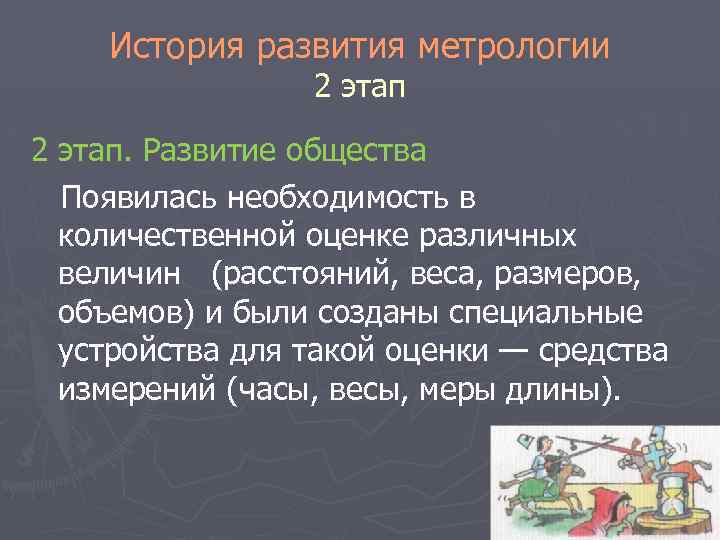 История развития метрологии
2 этап

2 этап. Развитие общества

Появилась необходимость в количественной оценке различных величин (расстояний, веса, размеров, объемов) и были созданы специальные устройства для такой оценки — средства измерений (часы, весы, меры длины).